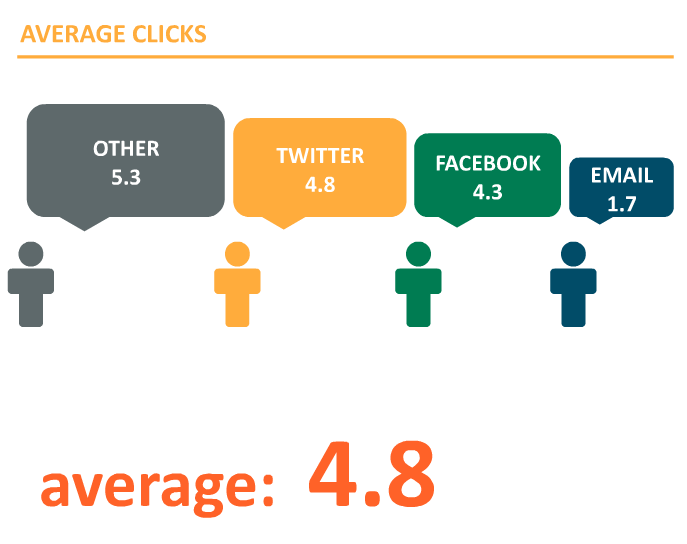 AVERAGE CLICKS

OTHER
5.3

TWITTER
4.8

FACEBOOK
4.3

EMAIL
1.7

average: 4.8